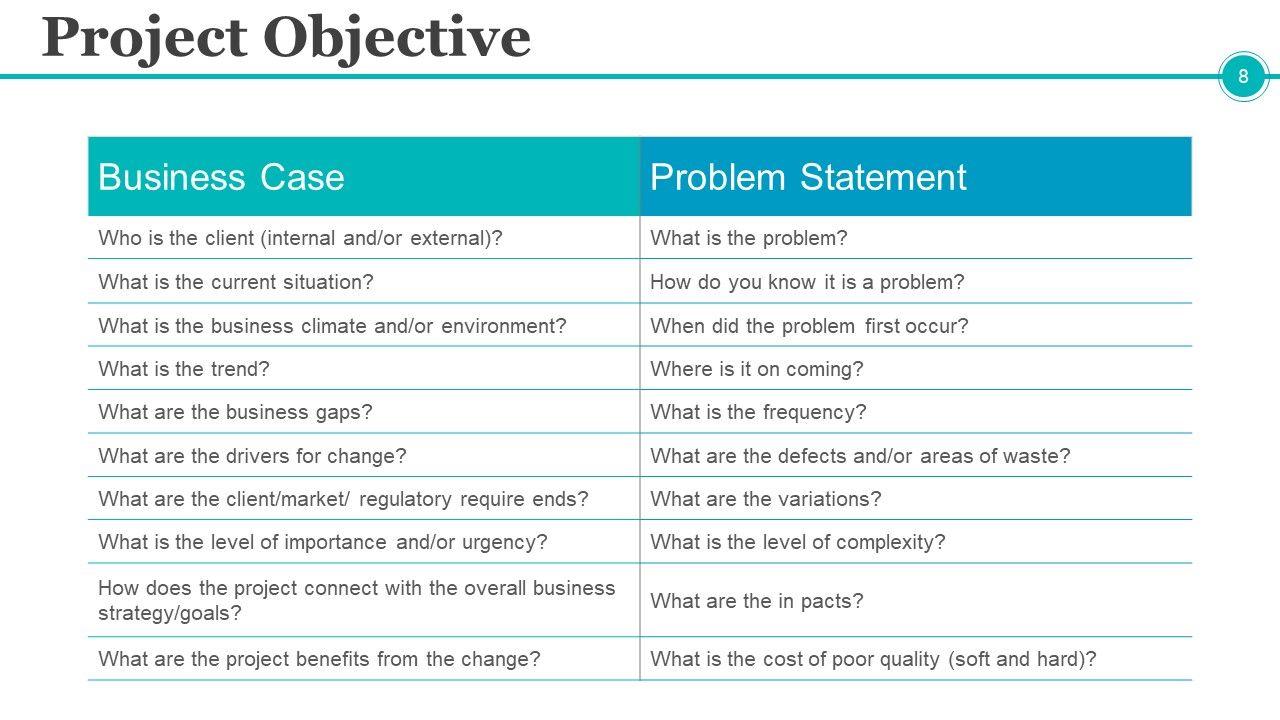 Project Objective

8

| Business Case | Problem Statement |
|---|---|
| Who is the client (internal and/or external)? | What is the problem? |
| What is the current situation? | How do you know it is a problem? |
| What is the business climate and/or environment? | When did the problem first occur? |
| What is the trend? | Where is it on coming? |
| What are the business gaps? | What is the frequency? |
| What are the drivers for change? | What are the defects and/or areas of waste? |
| What are the client/market/ regulatory require ends? | What are the variations? |
| What is the level of importance and/or urgency? | What is the level of complexity? |
| How does the project connect with the overall business strategy/goals? | What are the in pacts? |
| What are the project benefits from the change? | What is the cost of poor quality (soft and hard)? |